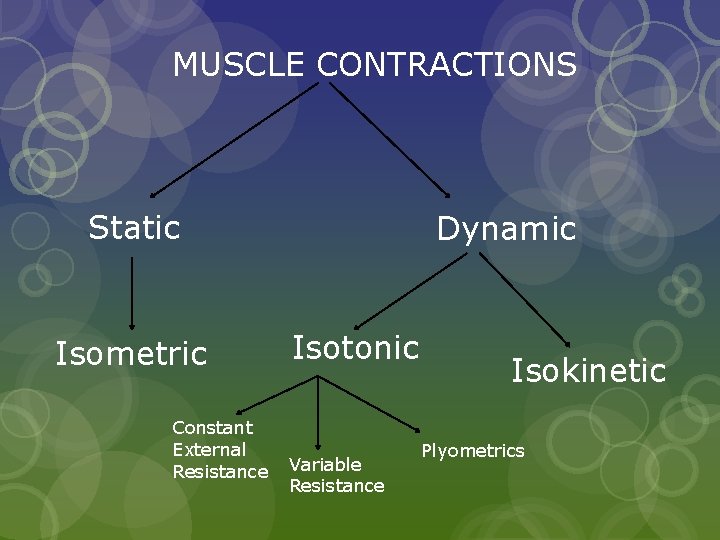 MUSCLE CONTRACTIONS

Static

Dynamic

Isometric

Isotonic

Isokinetic

Constant External Resistance

Variable Resistance

Plyometrics